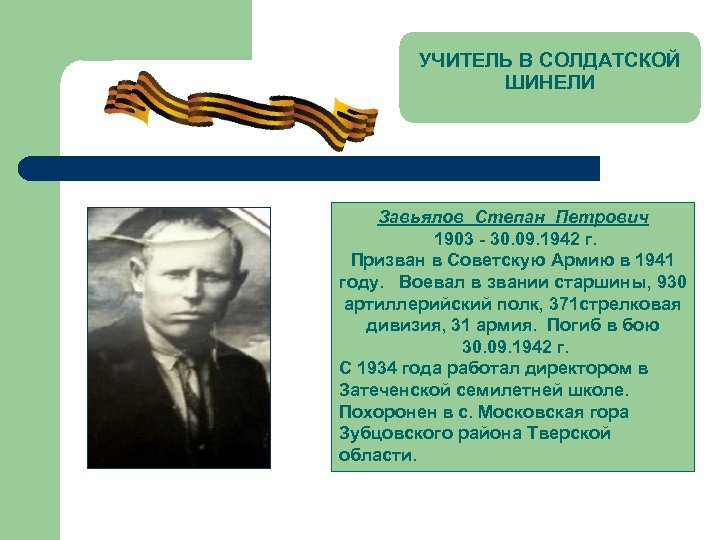 УЧИТЕЛЬ В СОЛДАТСКОЙ ШИНЕЛИ

Завьялов Степан Петрович
1903 - 30.09.1942 г.
Призван в Советскую Армию в 1941 году. Воевал в звании старшины, 930 артиллерийский полк, 371стрелковая дивизия, 31 армия. Погиб в бою 30.09.1942 г.
С 1934 года работал директором в Затеченской семилетней школе.
Похоронен в с. Московская гора Зубцовского района Тверской области.